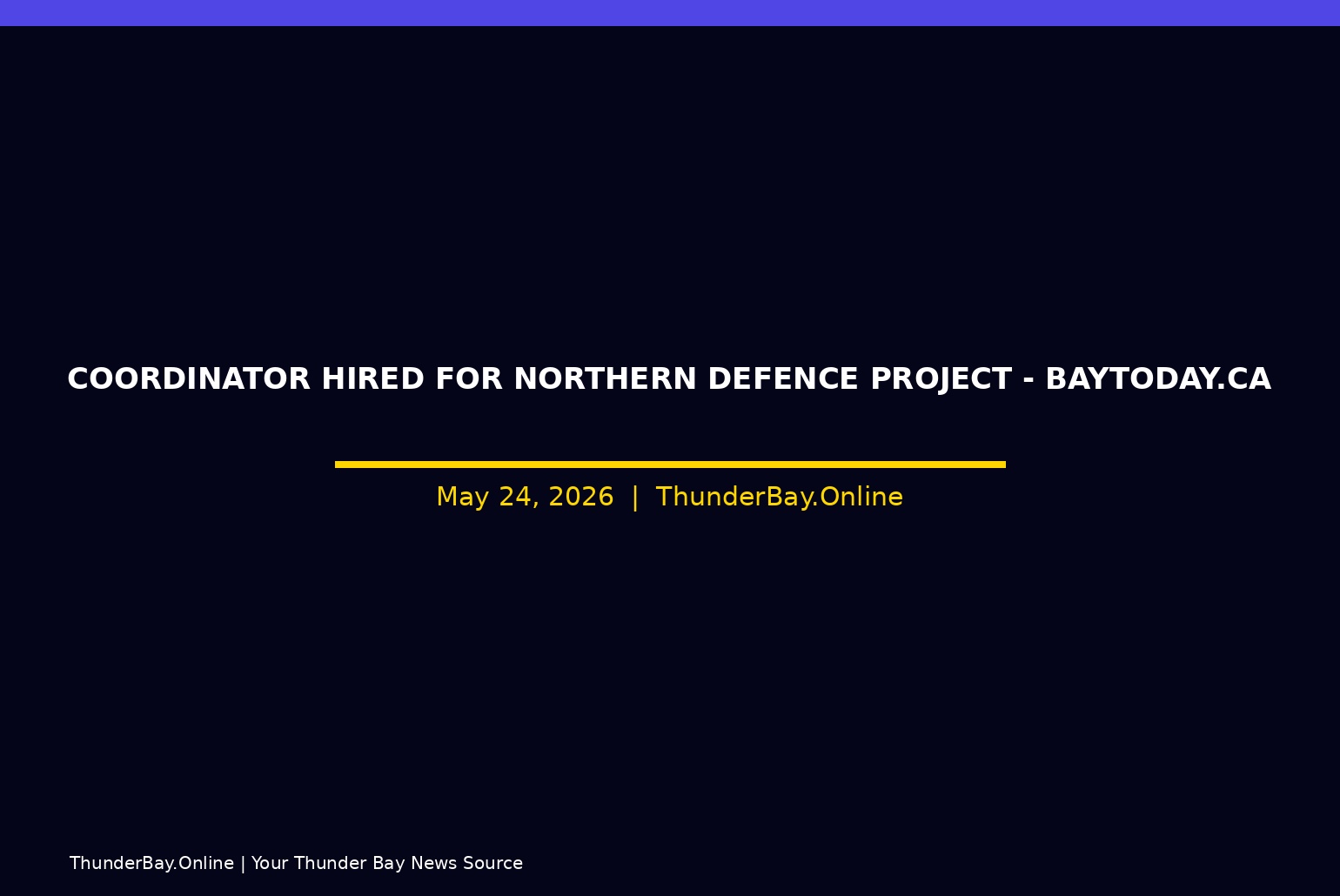 COORDINATOR HIRED FOR NORTHERN DEFENCE PROJECT - BAYTODAY.CA

May 24, 2026 | ThunderBay.Online

ThunderBay.Online | Your Thunder Bay News Source